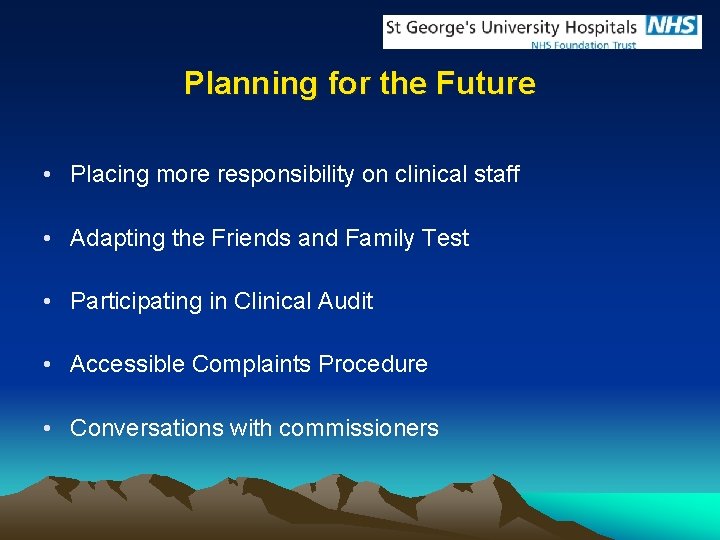 St George's University Hospitals NHS
NHS Foundation Trust

Planning for the Future

• Placing more responsibility on clinical staff

• Adapting the Friends and Family Test

• Participating in Clinical Audit

• Accessible Complaints Procedure

• Conversations with commissioners